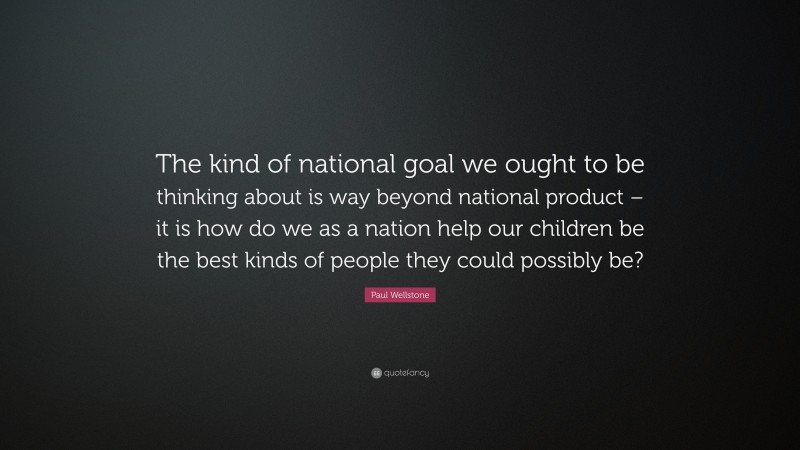 The kind of national goal we ought to be thinking about is way beyond national product – it is how do we as a nation help our children be the best kinds of people they could possibly be?

Paul Wellstone

quotefancy